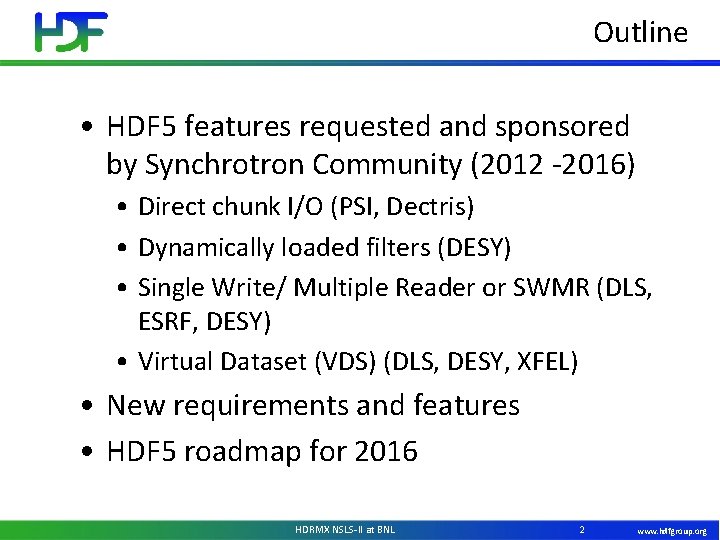 HDF

Outline

• HDF5 features requested and sponsored by Synchrotron Community (2012 -2016)
  • Direct chunk I/O (PSI, Dectris)
  • Dynamically loaded filters (DESY)
  • Single Write/ Multiple Reader or SWMR (DLS, ESRF, DESY)
  • Virtual Dataset (VDS) (DLS, DESY, XFEL)
• New requirements and features
• HDF5 roadmap for 2016

HDRMX NSLS-II at BNL 2 www.hdfgroup.org